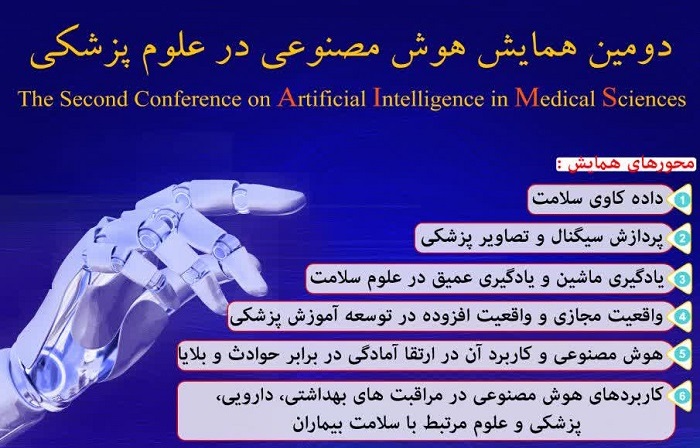 دومین همایش هوش مصنوعی در علوم پزشکی

The Second Conference on Artificial Intelligence in Medical Sciences

محورهای همایش :

1 داده کاوی سلامت

2 پردازش سیگنال و تصاویر پزشکی

3 یادگیری ماشین و یادگیری عمیق در علوم سلامت

4 واقعیت مجازی و واقعیت افزوده در توسعه آموزش پزشکی

5 هوش مصنوعی و کاربرد آن در ارتقا آمادگی در برابر حوادث و بلایا

6 کاربردهای هوش مصنوعی در مراقبت های بهداشتی، دارویی، پزشکی و علوم مرتبط با سلامت بیماران